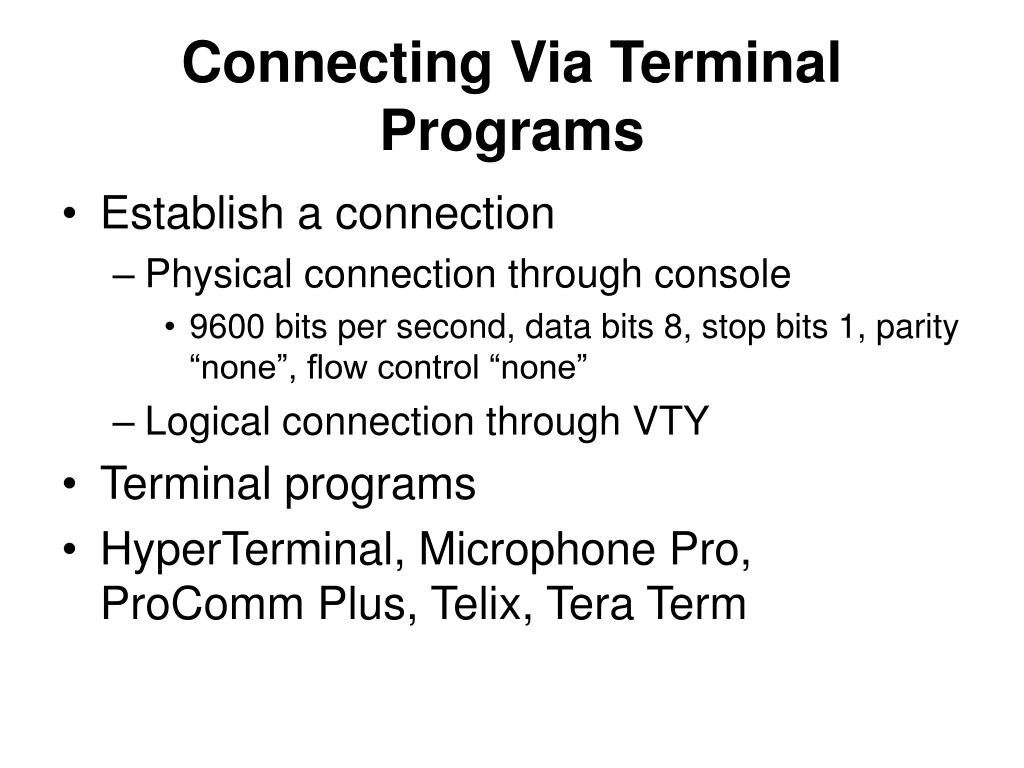 Connecting Via Terminal Programs

• Establish a connection
– Physical connection through console
• 9600 bits per second, data bits 8, stop bits 1, parity “none”, flow control “none”
– Logical connection through VTY
• Terminal programs
• HyperTerminal, Microphone Pro, ProComm Plus, Telix, Tera Term